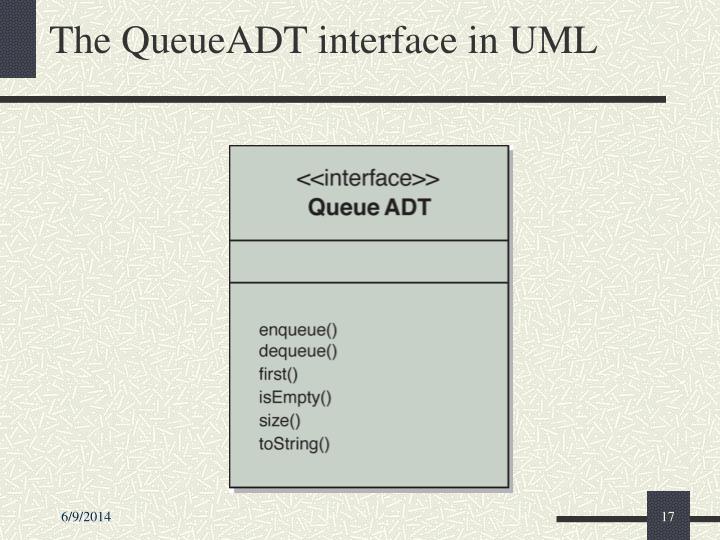 The QueueADT interface in UML

<<interface>>
Queue ADT

enqueue()
dequeue()
first()
isEmpty()
size()
toString()

6/9/2014

17